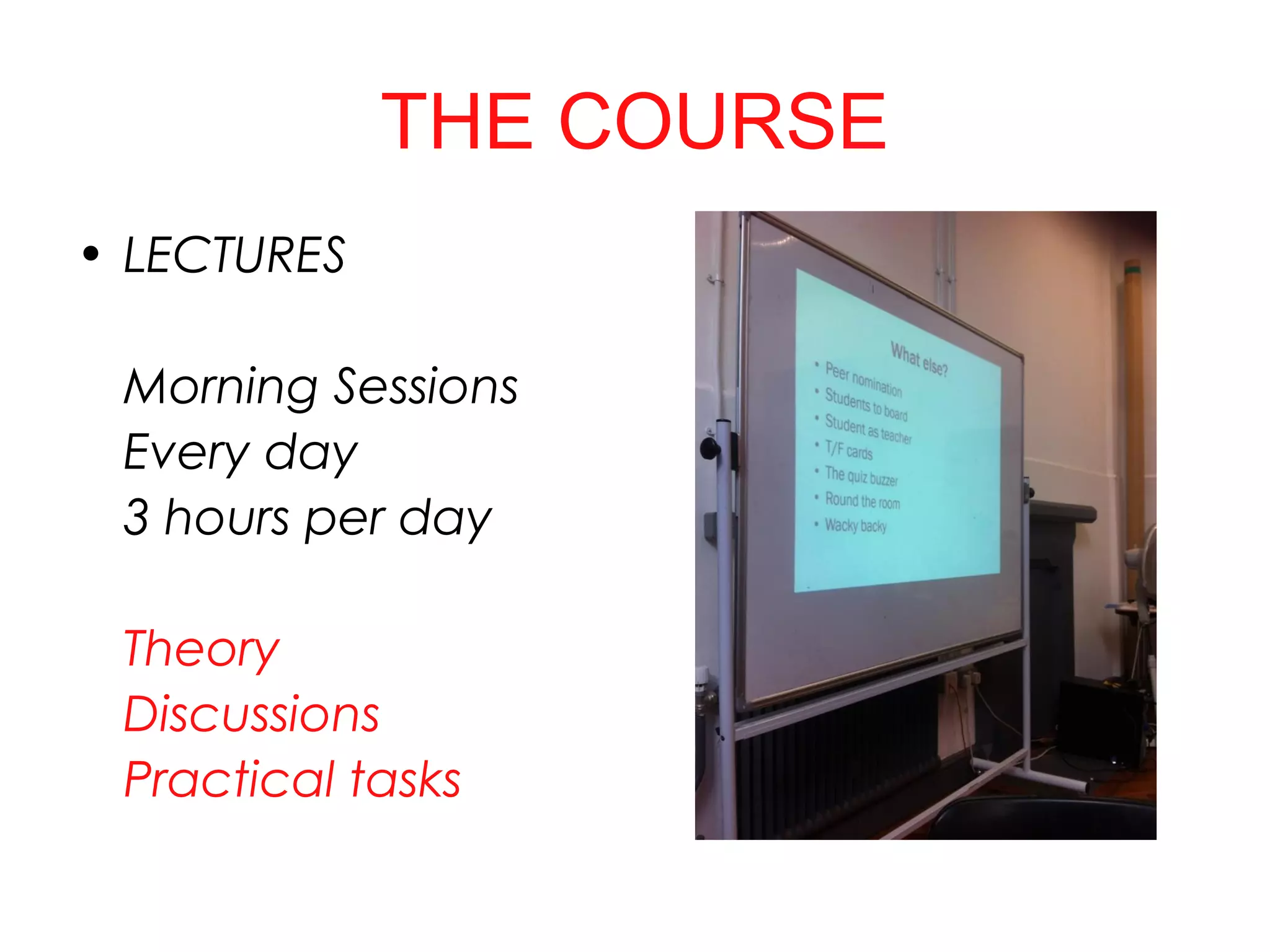 THE COURSE

• LECTURES

Morning Sessions
Every day
3 hours per day

Theory
Discussions
Practical tasks

What else?
• Peer nomination
• Students to board
• Student as teacher
• T/F cards
• The quiz buzzer
• Round the room
• Wacky backy